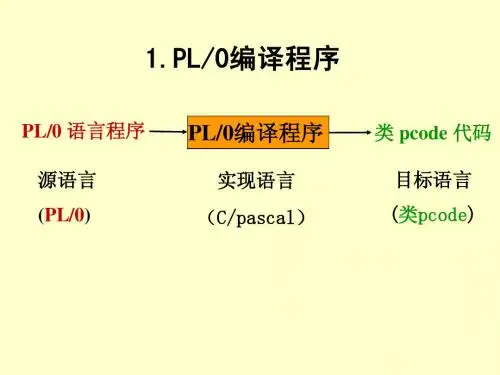 1. PL/0编译程序

PL/0 语言程序 PL/0编译程序 类 pcode 代码

源语言 实现语言 目标语言

(PL/0) （C/pascal） (类pcode)